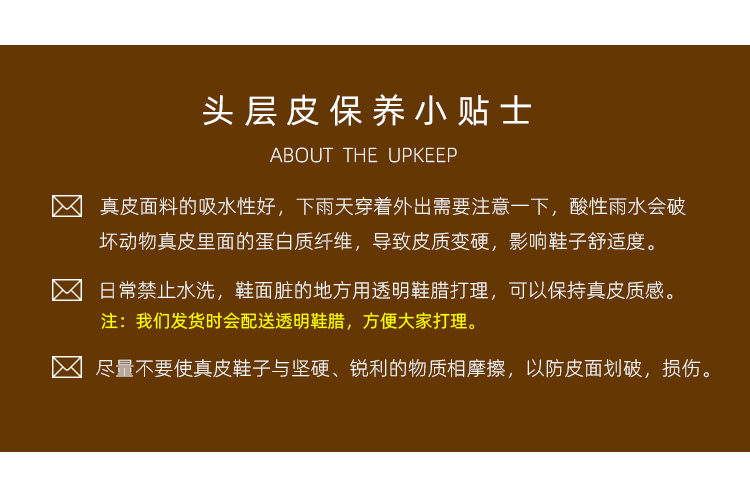 头层皮保养小贴士

ABOUT THE UPKEEP

真皮面料的吸水性好，下雨天穿着外出需要注意一下，酸性雨水会破坏动物真皮里面的蛋白质纤维，导致皮质变硬，影响鞋子舒适度。

日常禁止水洗，鞋面脏的地方用透明鞋腊打理，可以保持真皮质感。
注：我们发货时会配送透明鞋腊，方便大家打理。

尽量不要使真皮鞋子与坚硬、锐利的物质相摩擦，以防皮面划破，损伤。